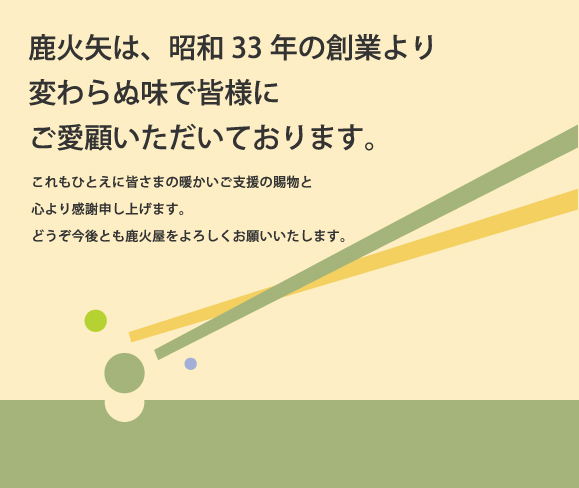 鹿火矢は、昭和 33 年の創業より
変わらぬ味で皆様に
ご愛顧いただいております。

これもひとえに皆さまの暖かいご支援の賜物と
心より感謝申し上げます。
どうぞ今後とも鹿火屋をよろしくお願いいたします。